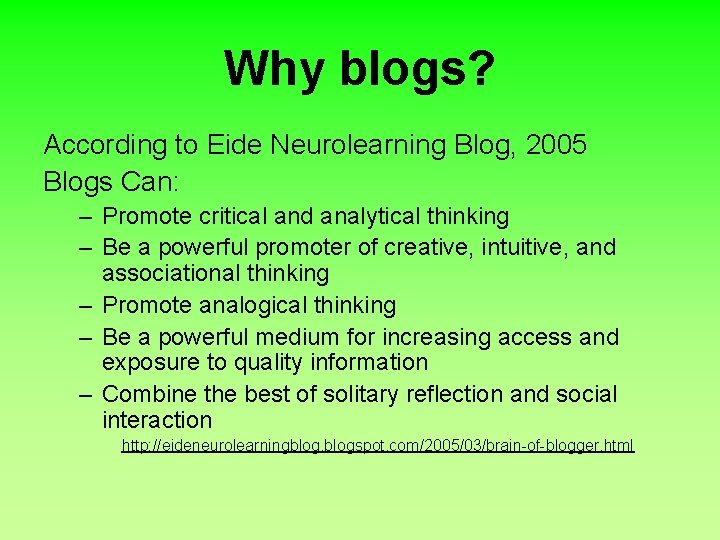 Why blogs?

According to Eide Neurolearning Blog, 2005
Blogs Can:

– Promote critical and analytical thinking
– Be a powerful promoter of creative, intuitive, and associational thinking
– Promote analogical thinking
– Be a powerful medium for increasing access and exposure to quality information
– Combine the best of solitary reflection and social interaction

http://eideneurolearningblog.blogspot.com/2005/03/brain-of-blogger.html